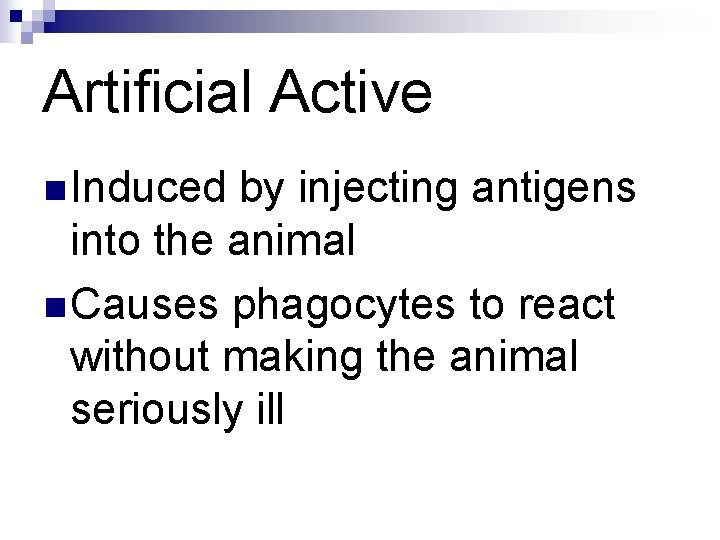 Artificial Active

- Induced by injecting antigens into the animal
- Causes phagocytes to react without making the animal seriously ill